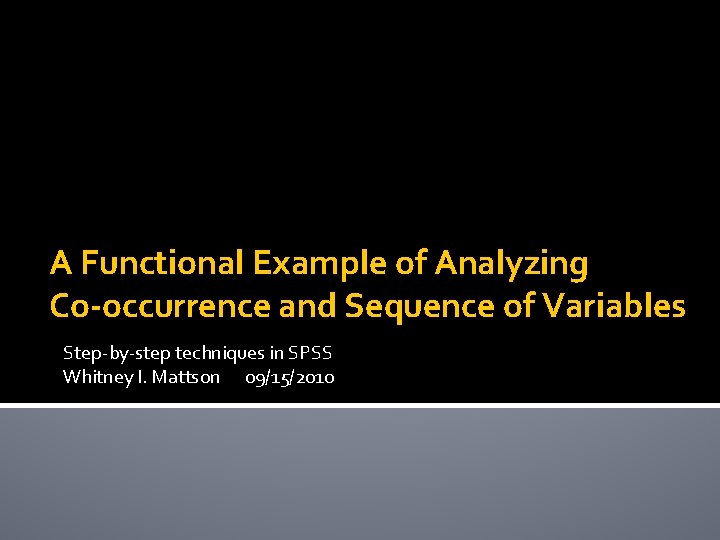 A Functional Example of Analyzing Co-occurrence and Sequence of Variables

Step-by-step techniques in SPSS
Whitney I. Mattson 09/15/2010